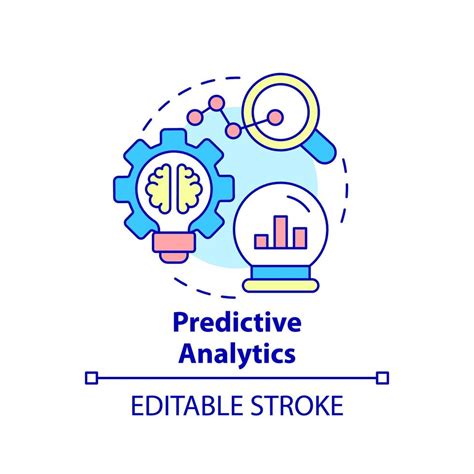 Predictive Analytics

EDITABLE STROKE